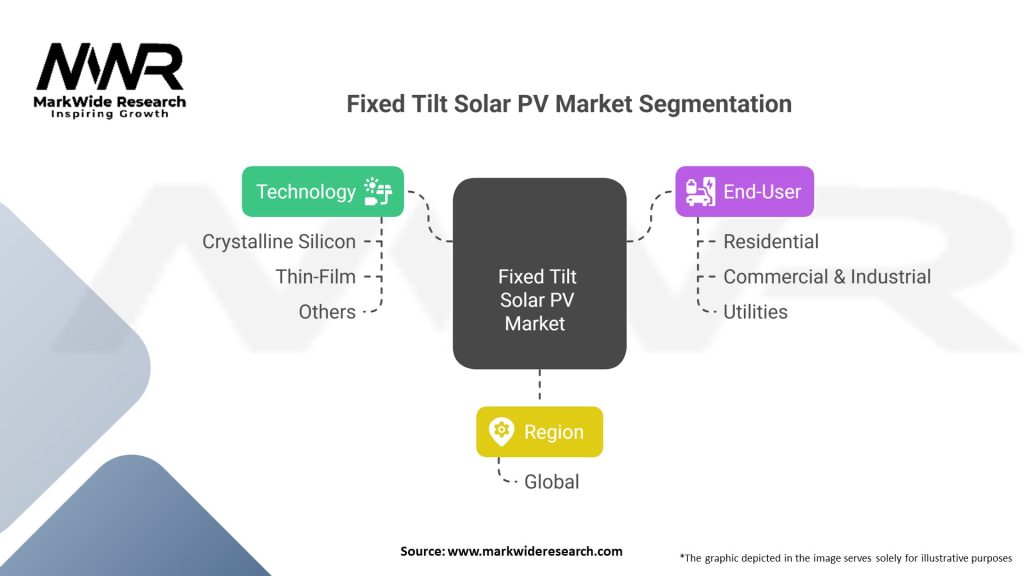 MWR
MarkWide Research
Inspiring Growth

Fixed Tilt Solar PV Market Segmentation

Technology
Crystalline Silicon
Thin-Film
Others

Fixed Tilt Solar PV Market

End-User
Residential
Commercial & Industrial
Utilities

Region
Global

Source: www.markwideresearch.com

*The graphic depicted in the image serves solely for illustrative purposes